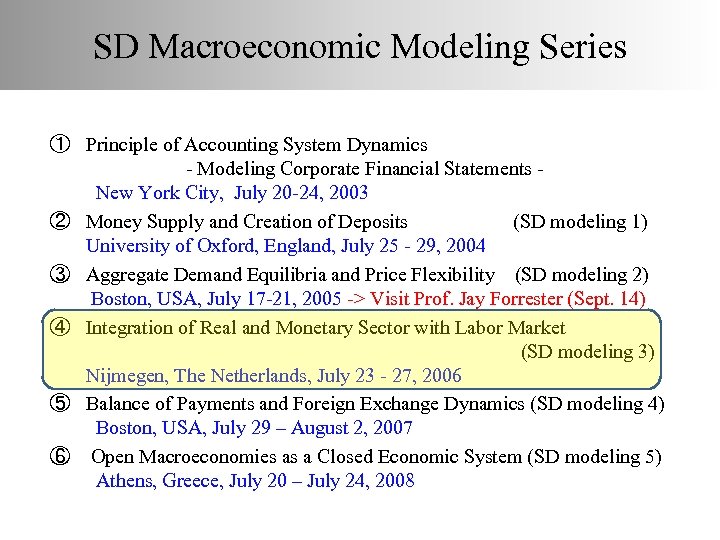 SD Macroeconomic Modeling Series

① Principle of Accounting System Dynamics
- Modeling Corporate Financial Statements -
New York City, July 20-24, 2003

② Money Supply and Creation of Deposits (SD modeling 1)
University of Oxford, England, July 25 - 29, 2004

③ Aggregate Demand Equilibria and Price Flexibility (SD modeling 2)
Boston, USA, July 17-21, 2005 -> Visit Prof. Jay Forrester (Sept. 14)

④ Integration of Real and Monetary Sector with Labor Market (SD modeling 3)
Nijmegen, The Netherlands, July 23 - 27, 2006

⑤ Balance of Payments and Foreign Exchange Dynamics (SD modeling 4)
Boston, USA, July 29 – August 2, 2007

⑥ Open Macroeconomies as a Closed Economic System (SD modeling 5)
Athens, Greece, July 20 – July 24, 2008